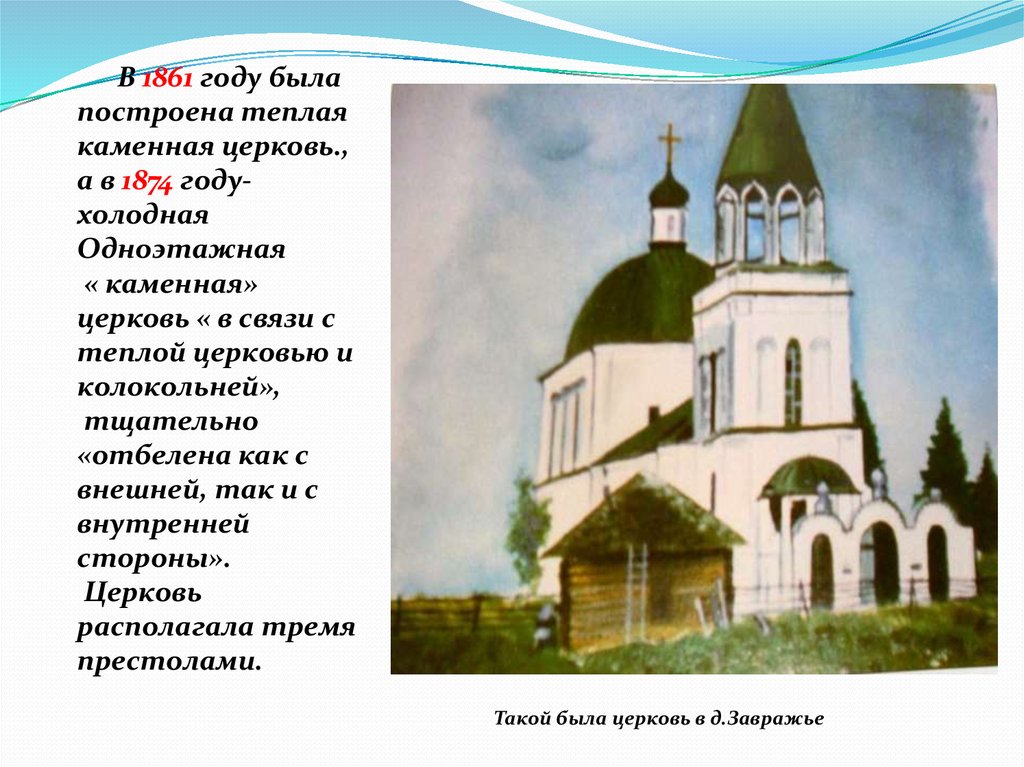 В 1861 году была построена теплая каменная церковь., а в 1874 году- холодная Одноэтажная « каменная» церковь « в связи с теплой церковью и колокольней», тщательно «отбелена как с внешней, так и с внутренней стороны».
Церковь располагала тремя престолами.

Такой была церковь в д.Завражье